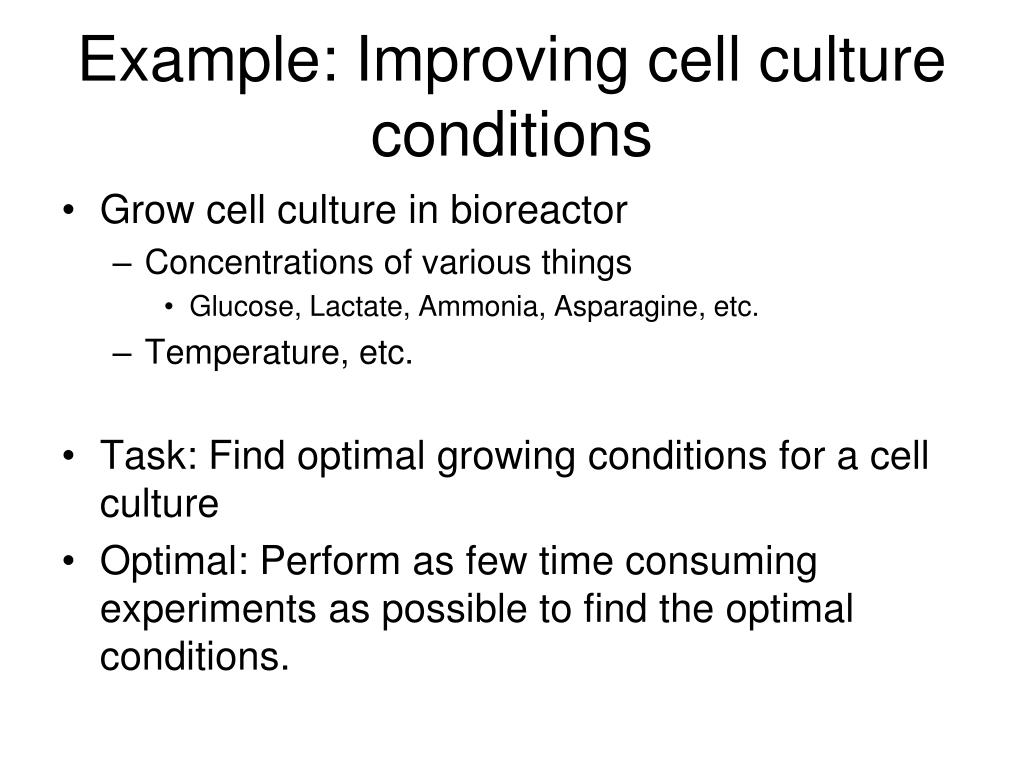 Example: Improving cell culture conditions

• Grow cell culture in bioreactor
 – Concentrations of various things
  • Glucose, Lactate, Ammonia, Asparagine, etc.
 – Temperature, etc.

• Task: Find optimal growing conditions for a cell culture
• Optimal: Perform as few time consuming experiments as possible to find the optimal conditions.